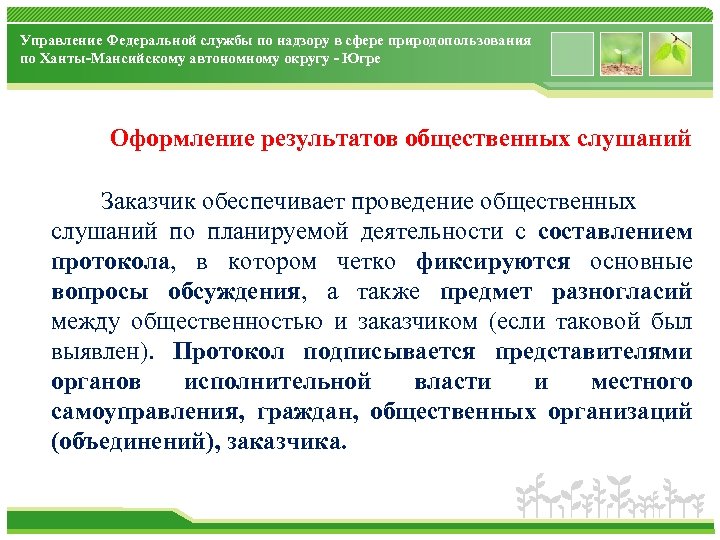 Управление Федеральной службы по надзору в сфере природопользования по Ханты-Мансийскому автономному округу - Югре

Оформление результатов общественных слушаний

Заказчик обеспечивает проведение общественных слушаний по планируемой деятельности с составлением протокола, в котором четко фиксируются основные вопросы обсуждения, а также предмет разногласий между общественностью и заказчиком (если таковой был выявлен). Протокол подписывается представителями органов исполнительной власти и местного самоуправления, граждан, общественных организаций (объединений), заказчика.